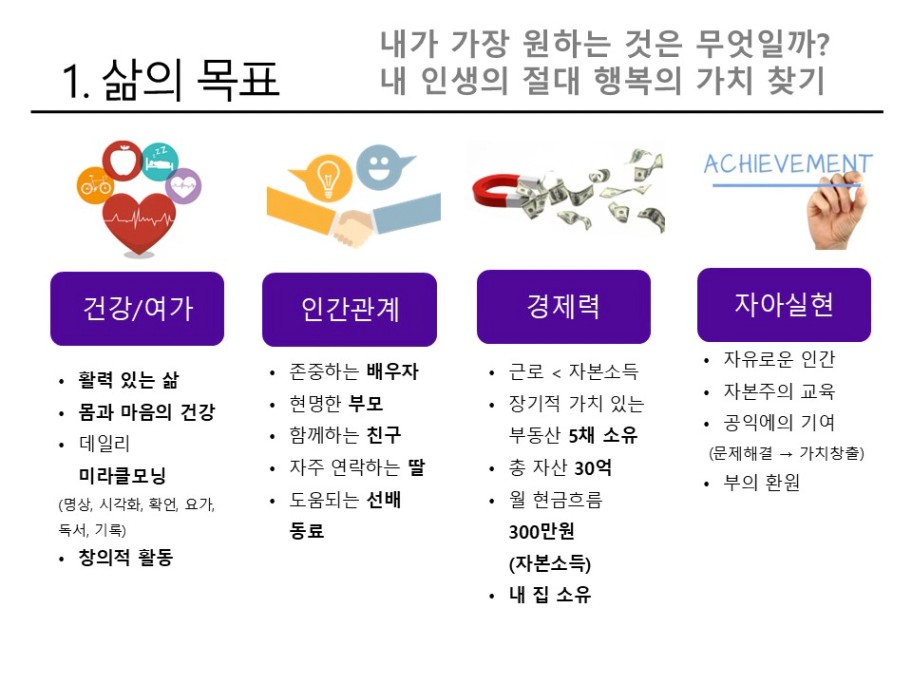 1. 삶의 목표

내가 가장 원하는 것은 무엇일까?
내 인생의 절대 행복의 가치 찾기

ACHIEVEMENT

건강/여가

• 활력 있는 삶
• 몸과 마음의 건강
• 데일리 미라클모닝
(명상, 시각화, 확언, 요가, 독서, 기록)
• 창의적 활동

인간관계

• 존중하는 배우자
• 현명한 부모
• 함께하는 친구
• 자주 연락하는 딸
• 도움되는 선배 동료

경제력

• 근로 < 자본소득
• 장기적 가치 있는 부동산 5채 소유
• 총 자산 30억
• 월 현금흐름 300만원 (자본소득)
• 내 집 소유

자아실현

• 자유로운 인간
• 자본주의 교육
• 공익에의 기여
(문제해결 → 가치창출)
• 부의 환원